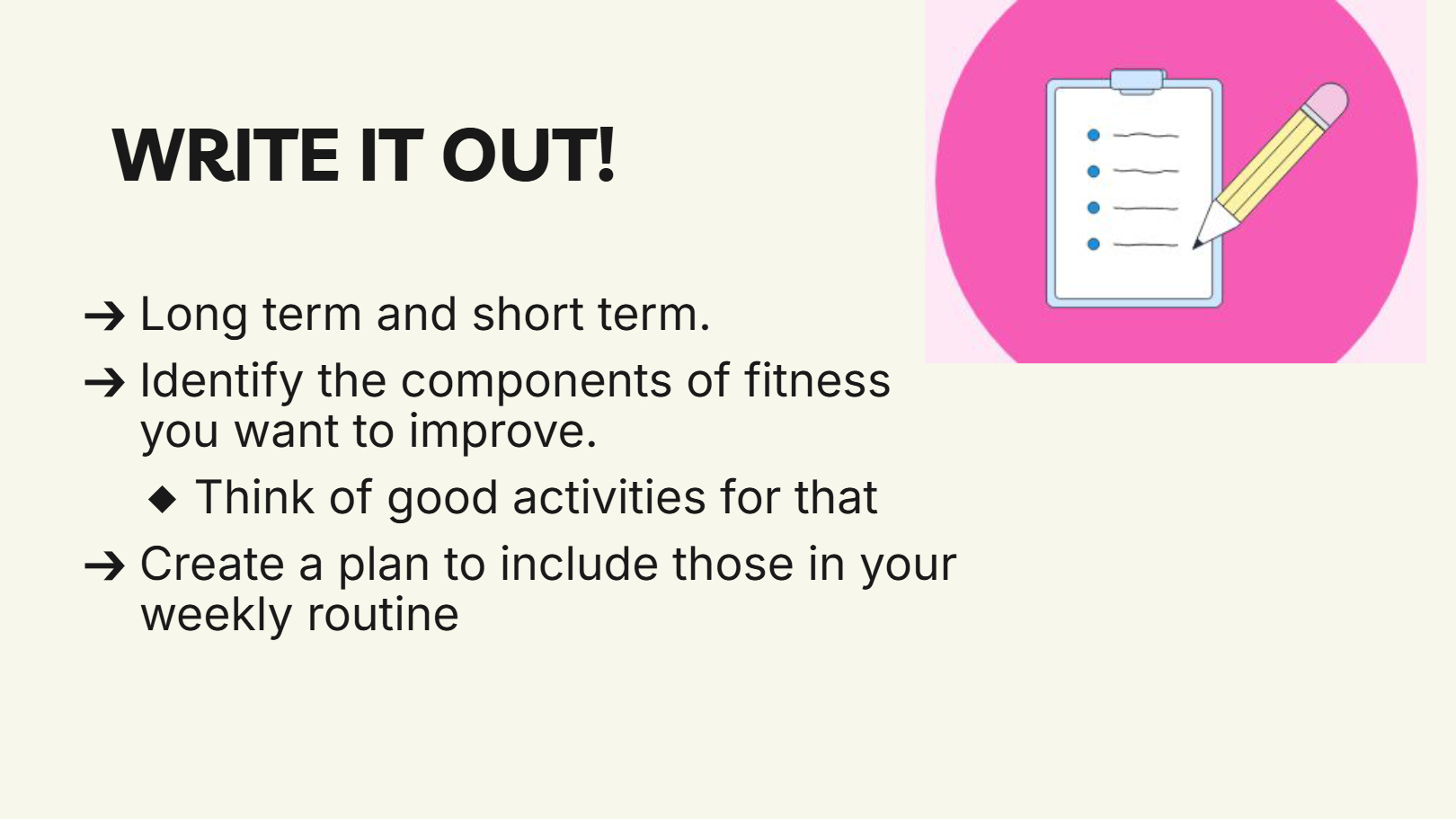 WRITE IT OUT!

➔ Long term and short term.

➔ Identify the components of fitness you want to improve.

◆ Think of good activities for that

➔ Create a plan to include those in your weekly routine